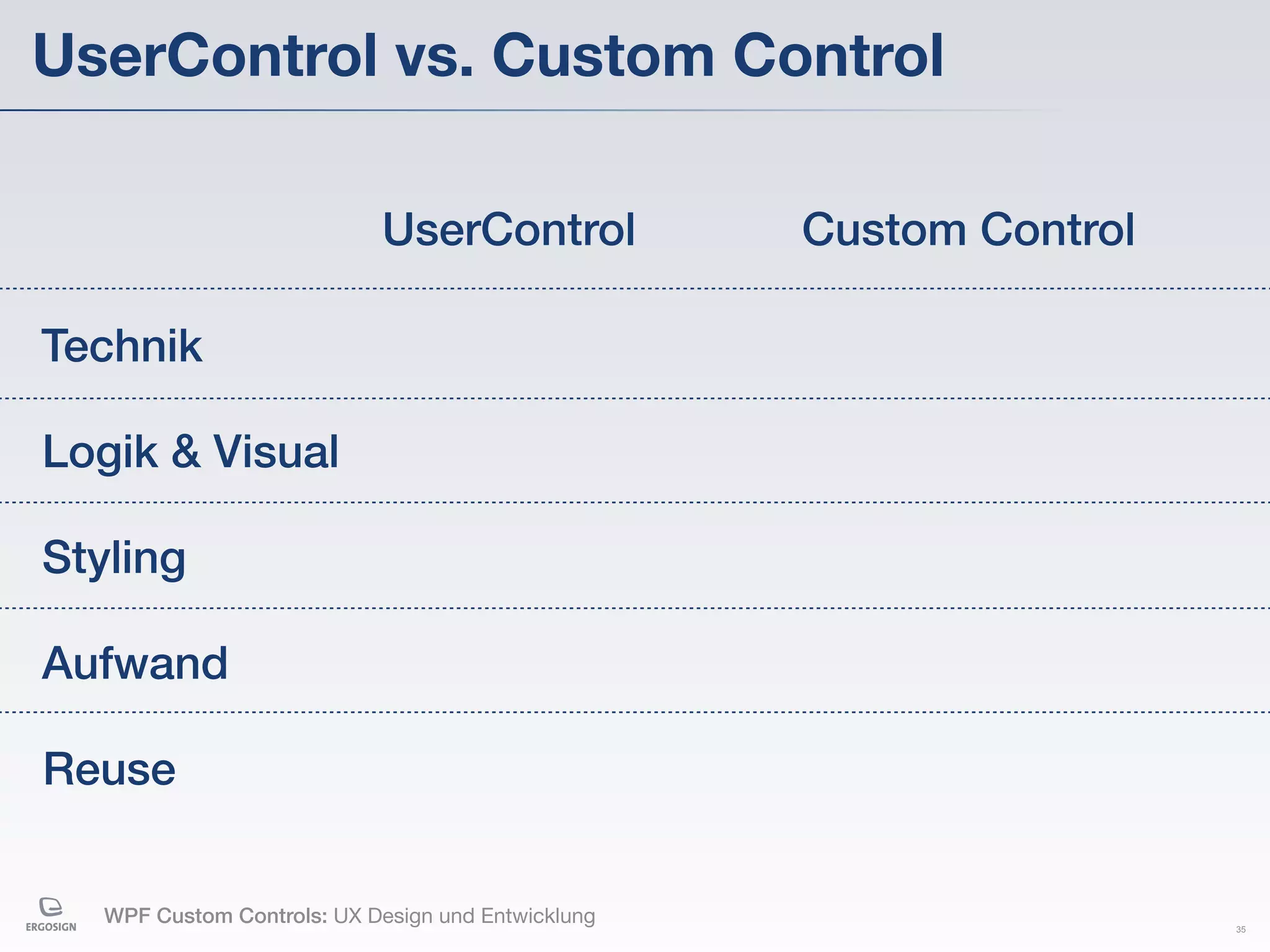 UserControl vs. Custom Control

| | UserControl | Custom Control |
|---|---|---|
| Technik | | |
| Logik & Visual | | |
| Styling | | |
| Aufwand | | |
| Reuse | | |

ERGOSIGN

WPF Custom Controls: UX Design und Entwicklung

35